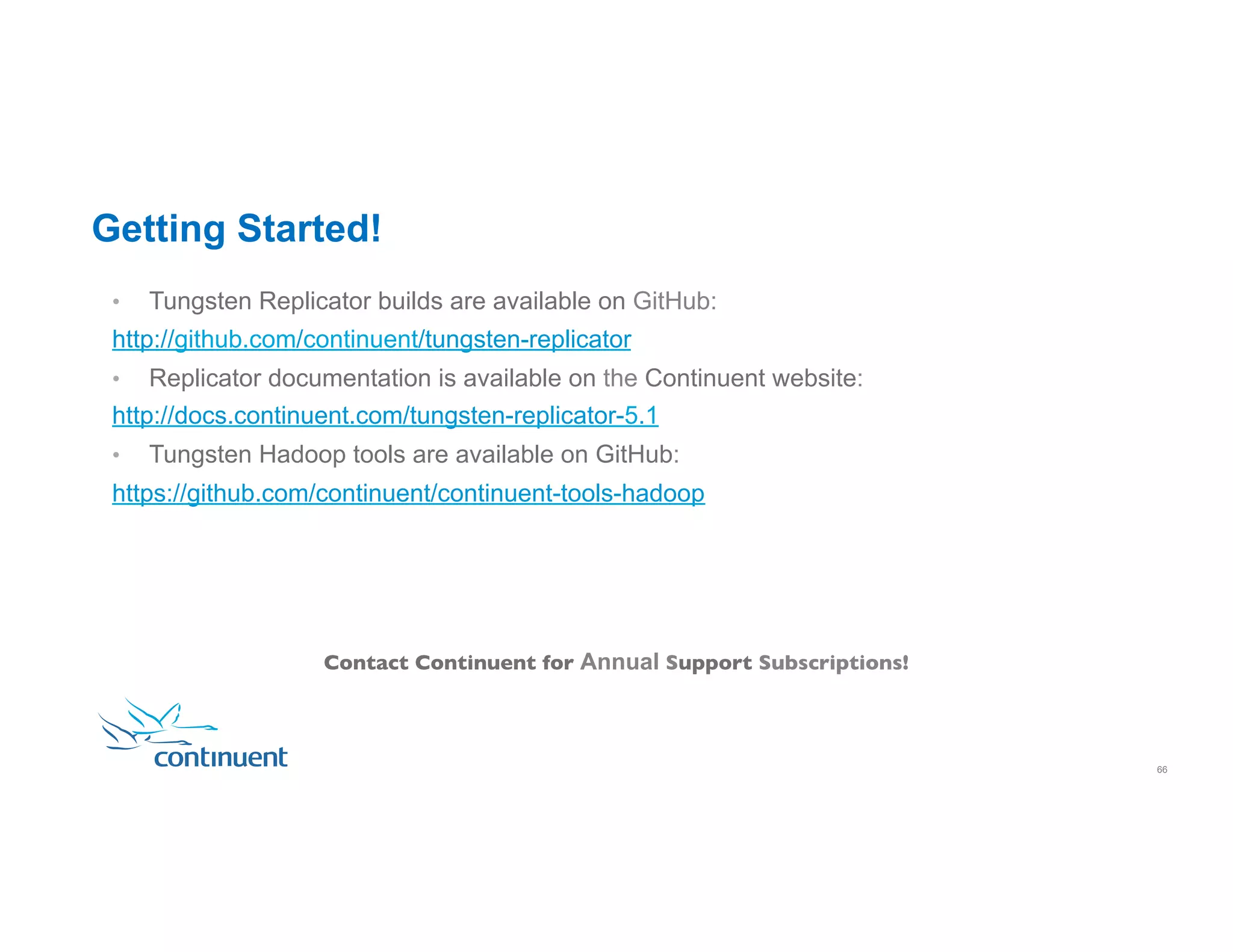 Getting Started!

• Tungsten Replicator builds are available on GitHub:
http://github.com/continuent/tungsten-replicator
• Replicator documentation is available on the Continuent website:
http://docs.continuent.com/tungsten-replicator-5.1
• Tungsten Hadoop tools are available on GitHub:
https://github.com/continuent/continuent-tools-hadoop

Contact Continuent for Annual Support Subscriptions!

continuent

66